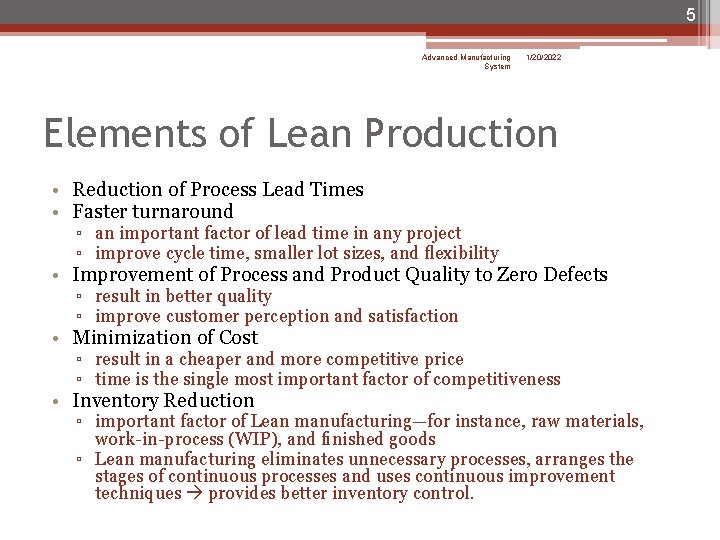 5

Advanced Manufacturing System 1/20/2022

Elements of Lean Production

• Reduction of Process Lead Times
• Faster turnaround
▫ an important factor of lead time in any project
▫ improve cycle time, smaller lot sizes, and flexibility
• Improvement of Process and Product Quality to Zero Defects
▫ result in better quality
▫ improve customer perception and satisfaction
• Minimization of Cost
▫ result in a cheaper and more competitive price
▫ time is the single most important factor of competitiveness
• Inventory Reduction
▫ important factor of Lean manufacturing—for instance, raw materials, work-in-process (WIP), and finished goods
▫ Lean manufacturing eliminates unnecessary processes, arranges the stages of continuous processes and uses continuous improvement techniques → provides better inventory control.